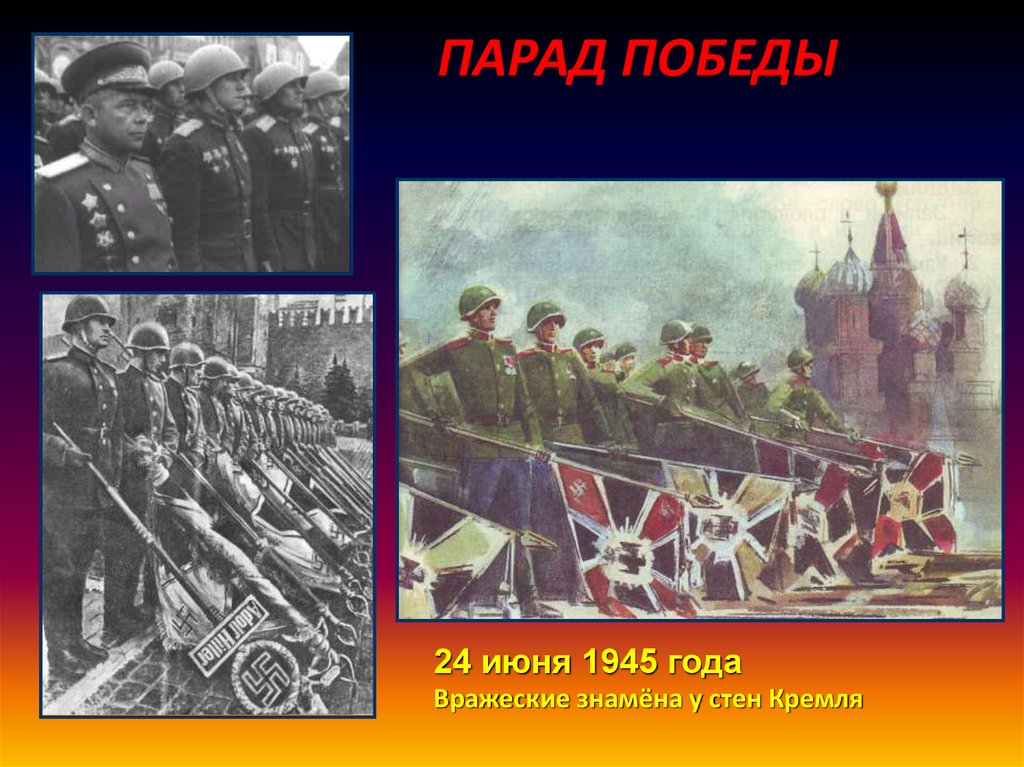 ПАРАД ПОБЕДЫ

Adolf Hitler

24 июня 1945 года
Вражеские знамёна у стен Кремля